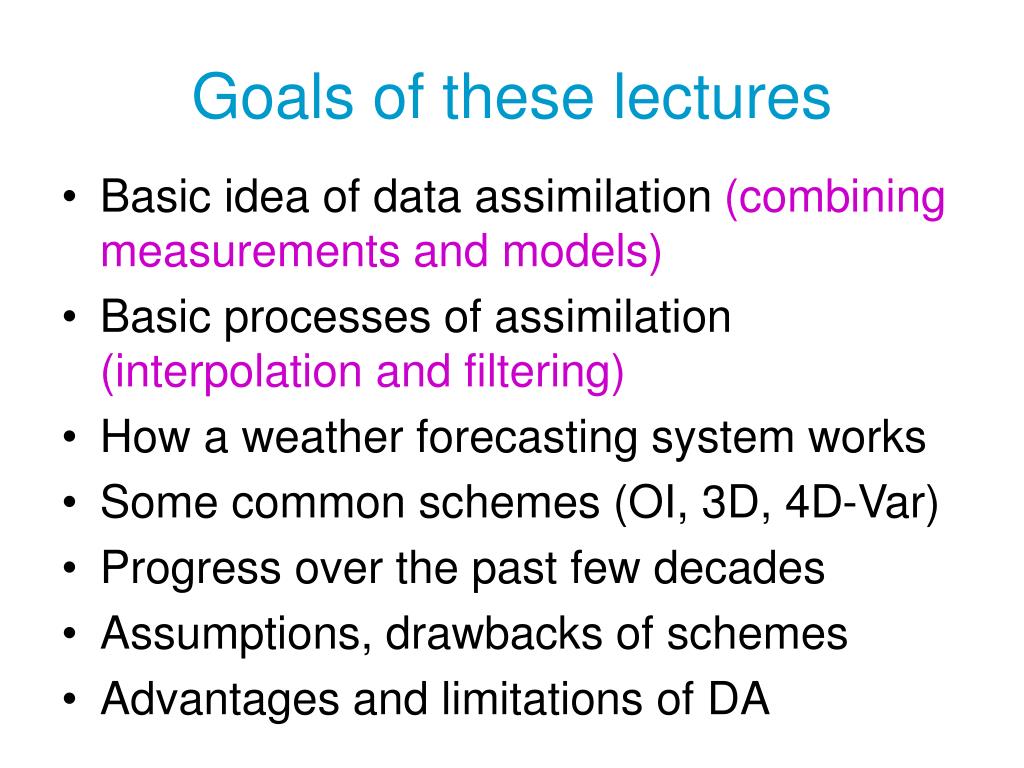 Goals of these lectures

• Basic idea of data assimilation (combining measurements and models)
• Basic processes of assimilation (interpolation and filtering)
• How a weather forecasting system works
• Some common schemes (OI, 3D, 4D-Var)
• Progress over the past few decades
• Assumptions, drawbacks of schemes
• Advantages and limitations of DA